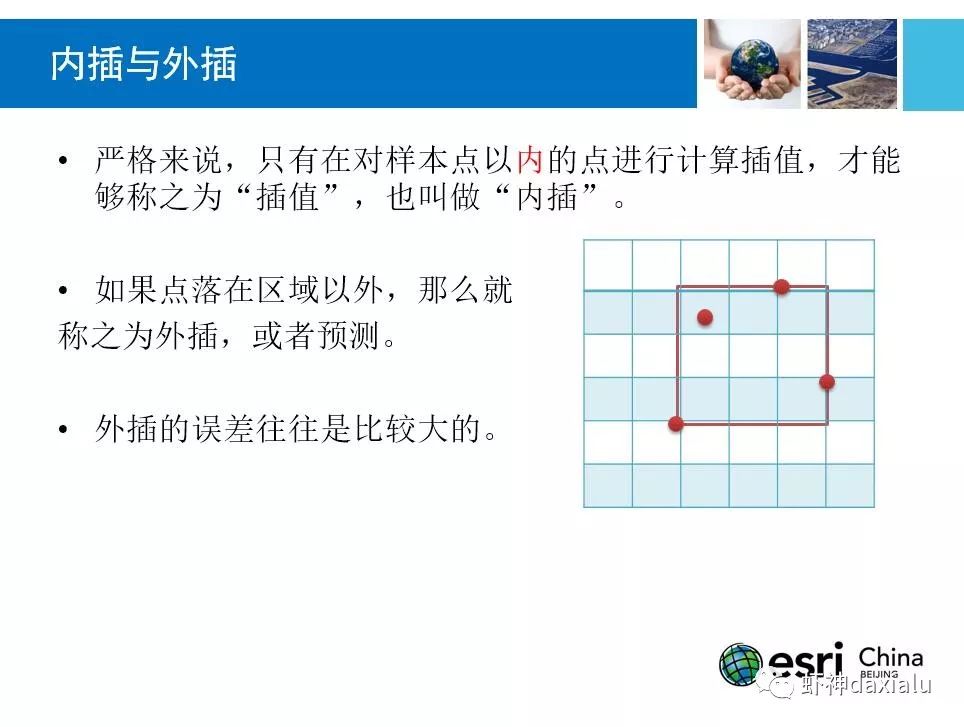 内插与外插

• 严格来说，只有在对样本点以内的点进行计算插值，才能够称之为“插值”，也叫做“内插”。

• 如果点落在区域以外，那么就称之为外插，或者预测。

• 外插的误差往往是比较大的。

esri China BEIJING

虾神daxialu